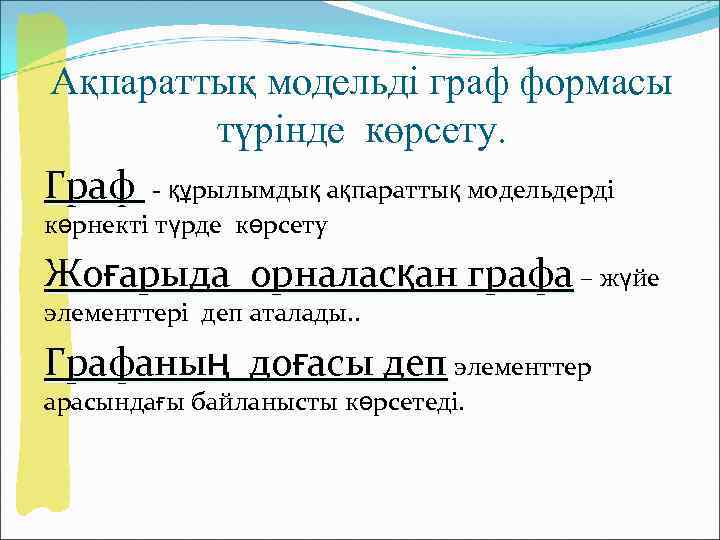 Ақпараттық модельді граф формасы түрінде көрсету.

Граф - құрылымдық ақпараттық модельдерді көрнекті түрде көрсету

Жоғарыда орналасқан графа – жүйе элементтері деп аталады..

Графаның доғасы деп элементтер арасындағы байланысты көрсетеді.